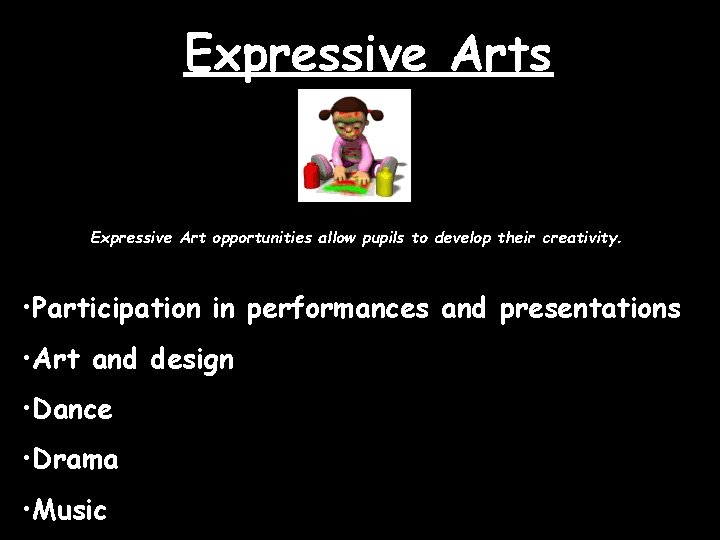 Expressive Arts

Expressive Art opportunities allow pupils to develop their creativity.

•Participation in performances and presentations

•Art and design

•Dance

•Drama

•Music